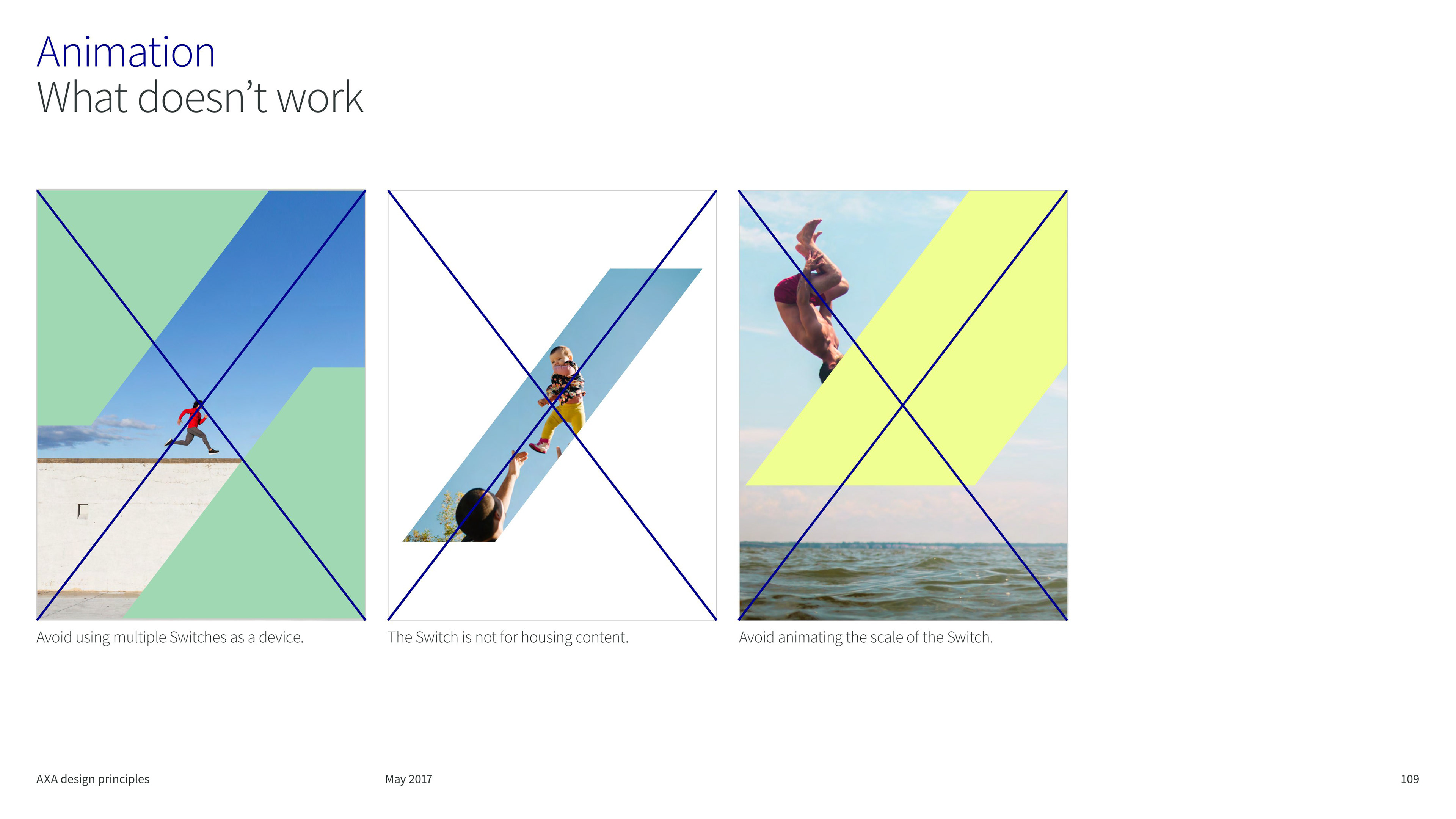 Animation
What doesn’t work

Avoid using multiple Switches as a device.

The Switch is not for housing content.

Avoid animating the scale of the Switch.

AXA design principles

May 2017

109